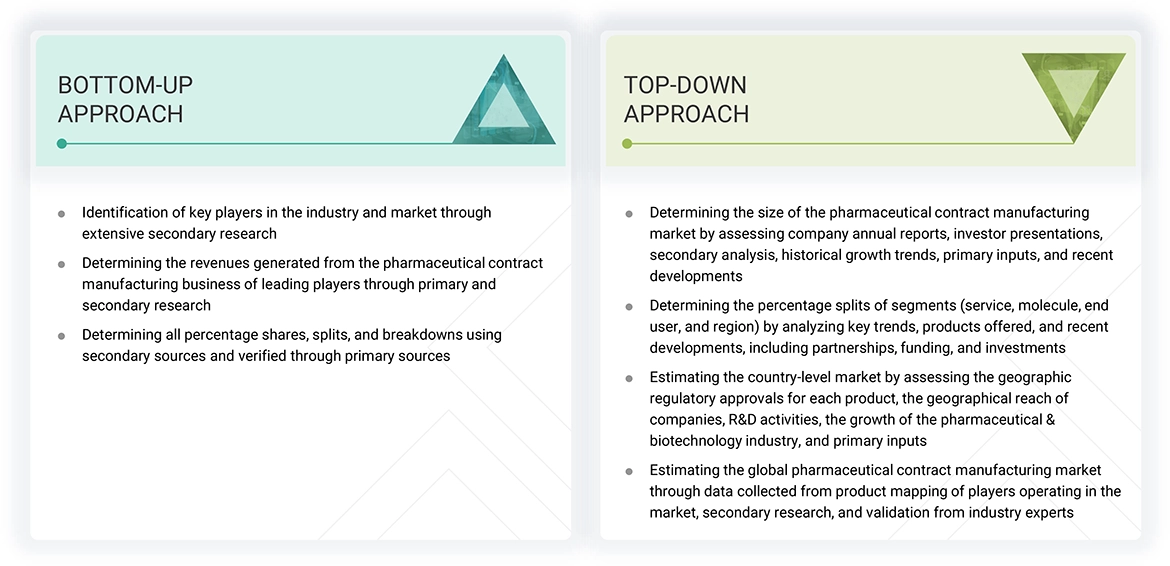 BOTTOM-UP APPROACH

Identification of key players in the industry and market through extensive secondary research

Determining the revenues generated from the pharmaceutical contract manufacturing business of leading players through primary and secondary research

Determining all percentage shares, splits, and breakdowns using secondary sources and verified through primary sources

TOP-DOWN APPROACH

Determining the size of the pharmaceutical contract manufacturing market by assessing company annual reports, investor presentations, secondary analysis, historical growth trends, primary inputs, and recent developments

Determining the percentage splits of segments (service, molecule, end user, and region) by analyzing key trends, products offered, and recent developments, including partnerships, funding, and investments

Estimating the country-level market by assessing the geographic regulatory approvals for each product, the geographical reach of companies, R&D activities, the growth of the pharmaceutical & biotechnology industry, and primary inputs

Estimating the global pharmaceutical contract manufacturing market through data collected from product mapping of players operating in the market, secondary research, and validation from industry experts